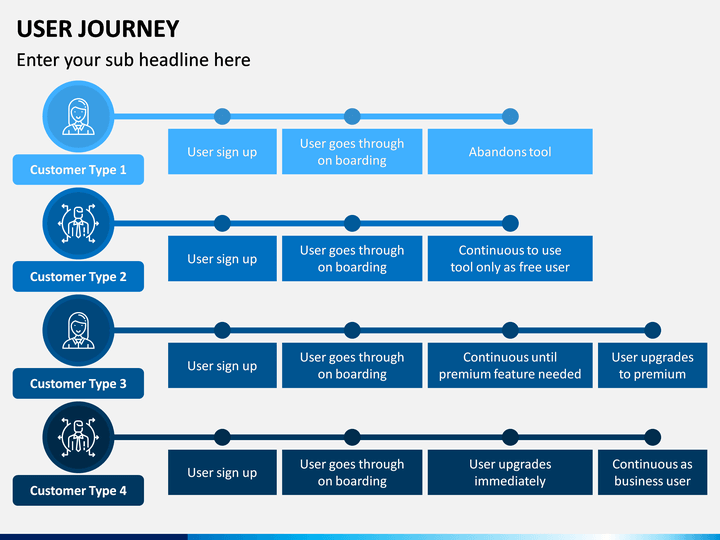 USER JOURNEY

Enter your sub headline here

Customer Type 1

User sign up

User goes through on boarding

Abandons tool

Customer Type 2

User sign up

User goes through on boarding

Continuous to use tool only as free user

Customer Type 3

User sign up

User goes through on boarding

Continuous until premium feature needed

User upgrades to premium

Customer Type 4

User sign up

User goes through on boarding

User upgrades immediately

Continuous as business user